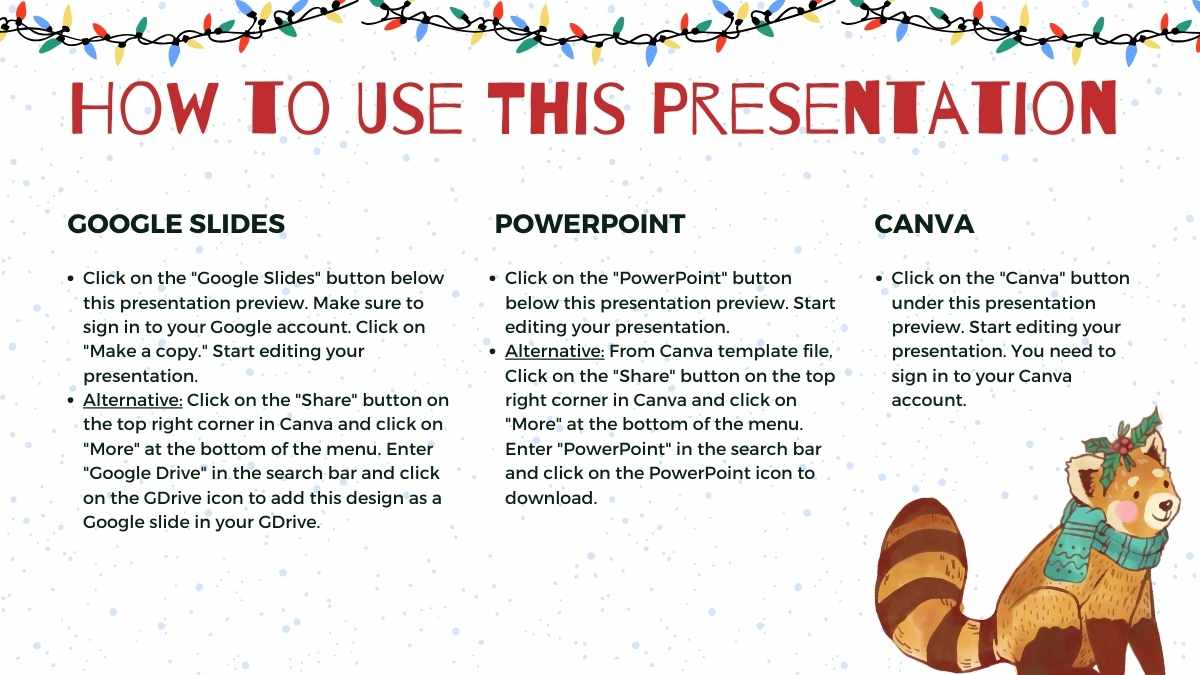 HOW TO USE THIS PRESENTATION

GOOGLE SLIDES

- Click on the "Google Slides" button below this presentation preview. Make sure to sign in to your Google account. Click on "Make a copy." Start editing your presentation.
- Alternative: Click on the "Share" button on the top right corner in Canva and click on "More" at the bottom of the menu. Enter "Google Drive" in the search bar and click on the GDrive icon to add this design as a Google slide in your GDrive.

POWERPOINT

- Click on the "PowerPoint" button below this presentation preview. Start editing your presentation.
- Alternative: From Canva template file, Click on the "Share" button on the top right corner in Canva and click on "More" at the bottom of the menu. Enter "PowerPoint" in the search bar and click on the PowerPoint icon to download.

CANVA

- Click on the "Canva" button under this presentation preview. Start editing your presentation. You need to sign in to your Canva account.